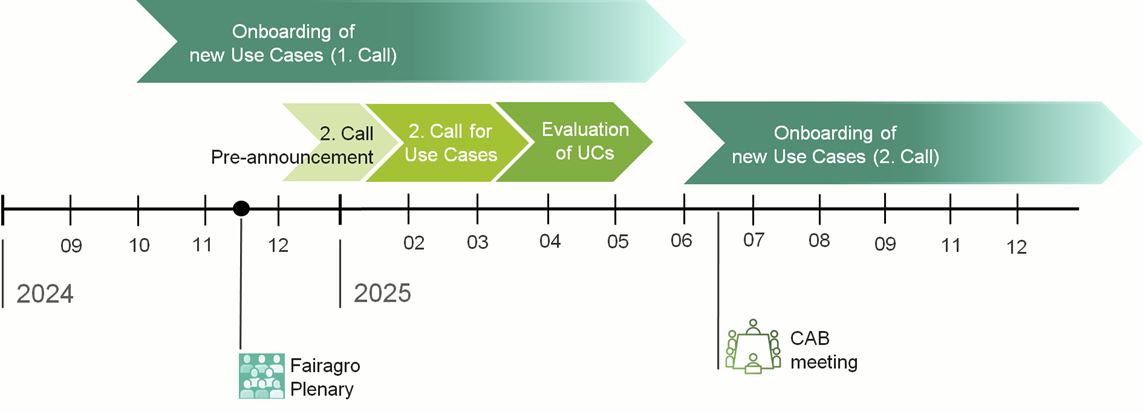 Onboarding of new Use Cases (1. Call)

2. Call Pre-announcement

2. Call for Use Cases

Evaluation of UCs

Onboarding of new Use Cases (2. Call)

09 10 11 12 02 03 04 05 06 07 08 09 11 12

2024

2025

Fairagro Plenary

CAB meeting